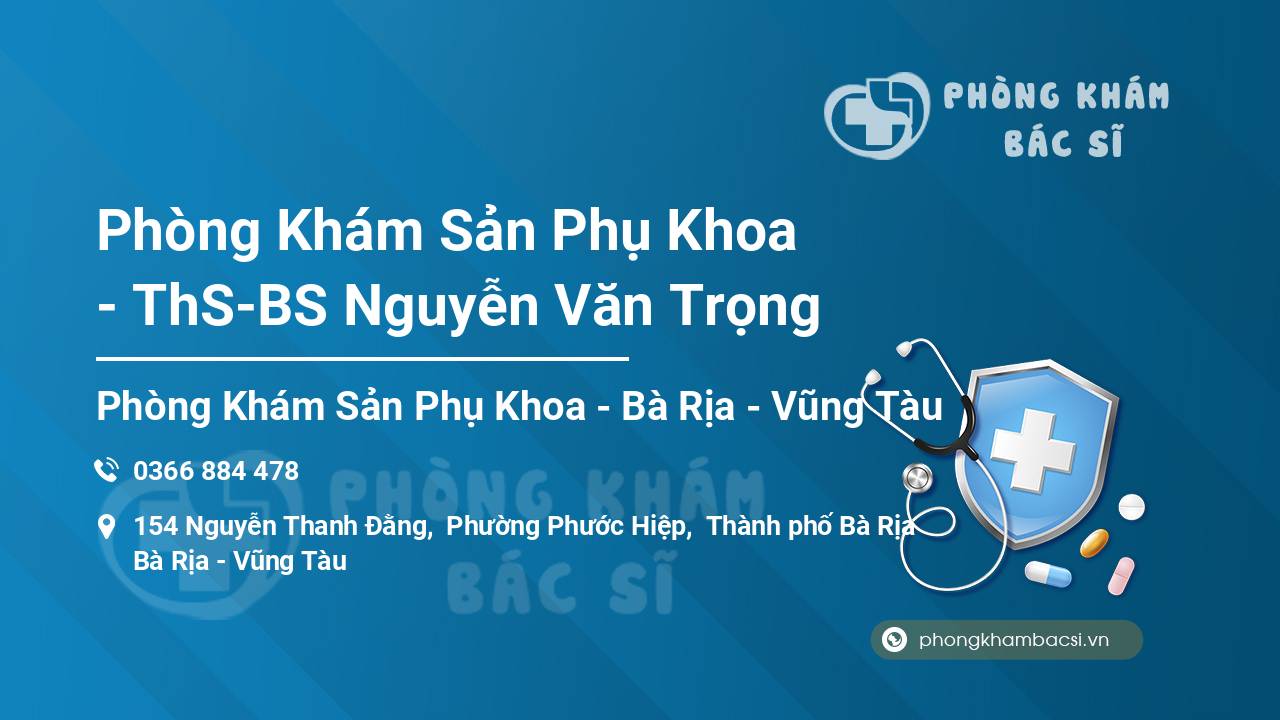 PHÒNG KHÁM
BÁC SĨ

Phòng Khám Sản Phụ Khoa
- ThS-BS Nguyễn Văn Trọng

Phòng Khám Sản Phụ Khoa - Bà Rịa - Vũng Tàu

0366 884 478

154 Nguyễn Thanh Đằng, Phường Phước Hiệp, Thành phố Bà Rịa
Bà Rịa - Vũng Tàu

PHÒNG KHÁM
BÁC SĨ

phongkhambacsi.vn